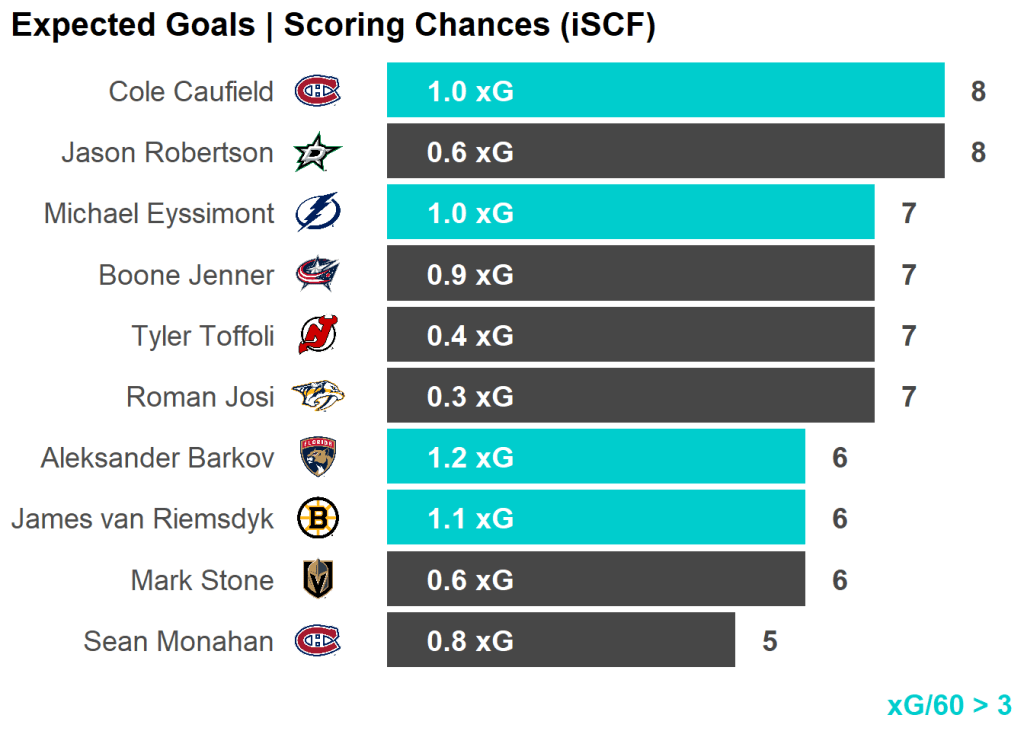 Expected Goals | Scoring Chances (iSCF)

Cole Caufield 1.0 xG 8
Jason Robertson 0.6 xG 8
Michael Eyssimont 1.0 xG 7
Boone Jenner 0.9 xG 7
Tyler Toffoli 0.4 xG 7
Roman Josi 0.3 xG 7
Aleksander Barkov 1.2 xG 6
James van Riemsdyk 1.1 xG 6
Mark Stone 0.6 xG 6
Sean Monahan 0.8 xG 5

xG/60 > 3